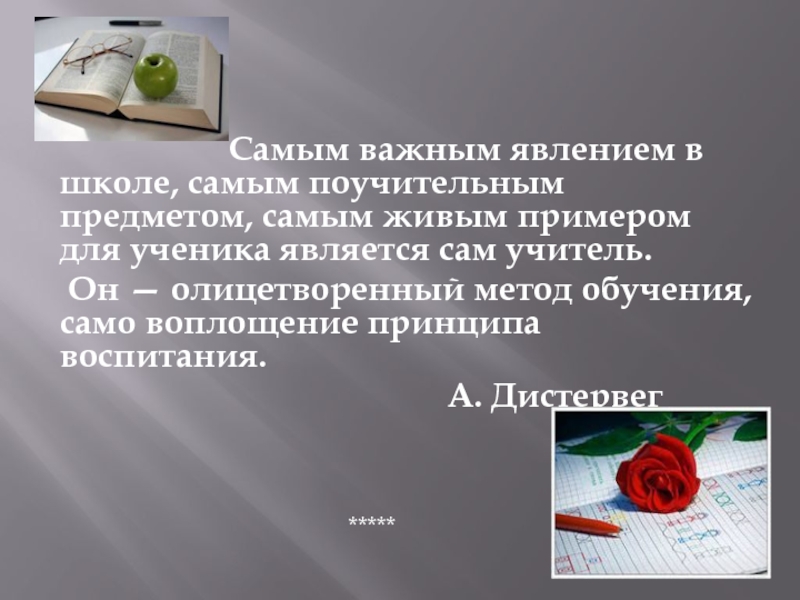 Самым важным явлением в школе, самым поучительным предметом, самым живым примером для ученика является сам учитель.

Он — олицетворенный метод обучения, само воплощение принципа воспитания.

А. Дистервег

*****